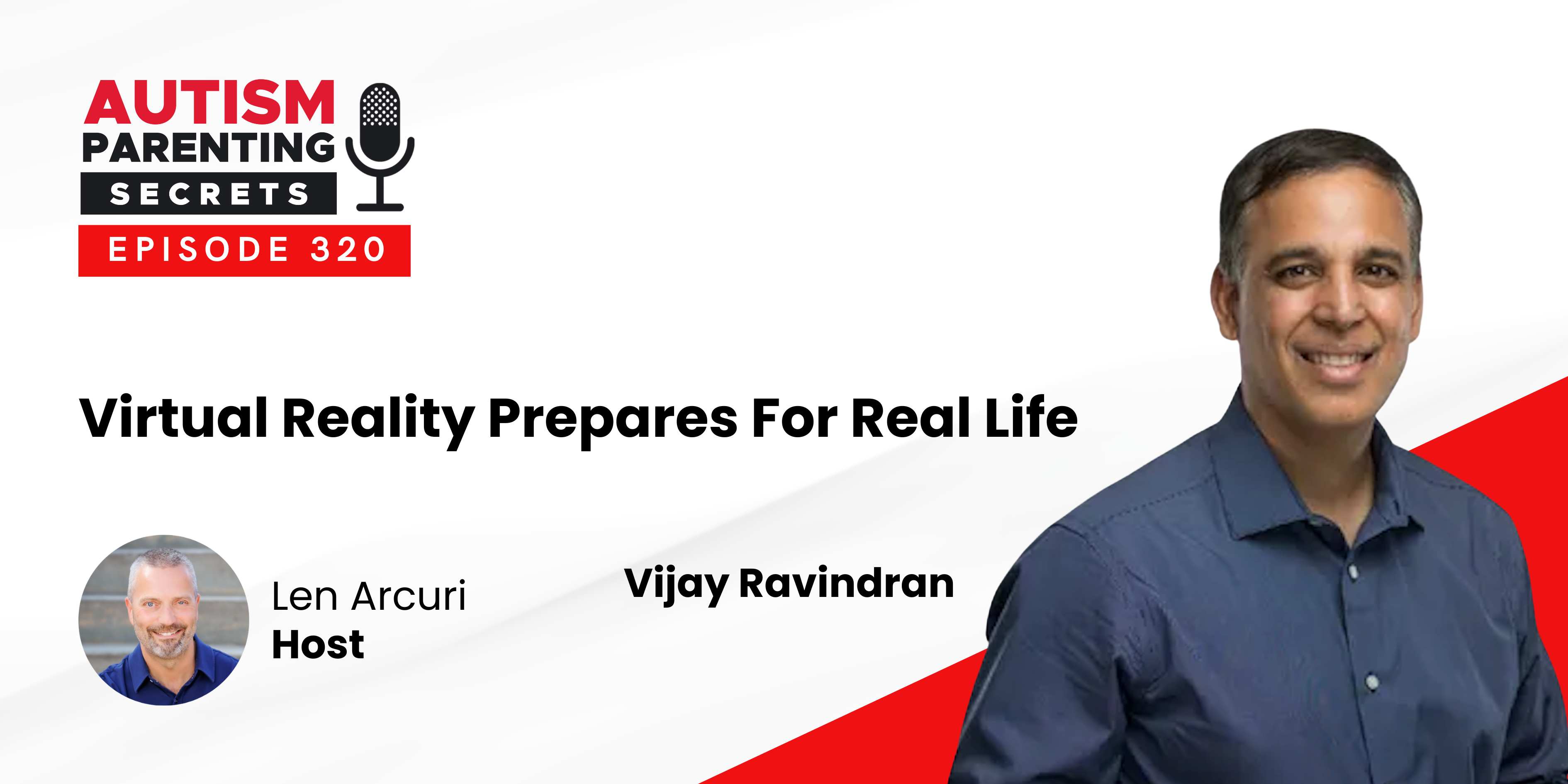 AUTISM
PARENTING
SECRETS
EPISODE 320

Virtual Reality Prepares For Real Life

Len Arcuri
Host

Vijay Ravindran